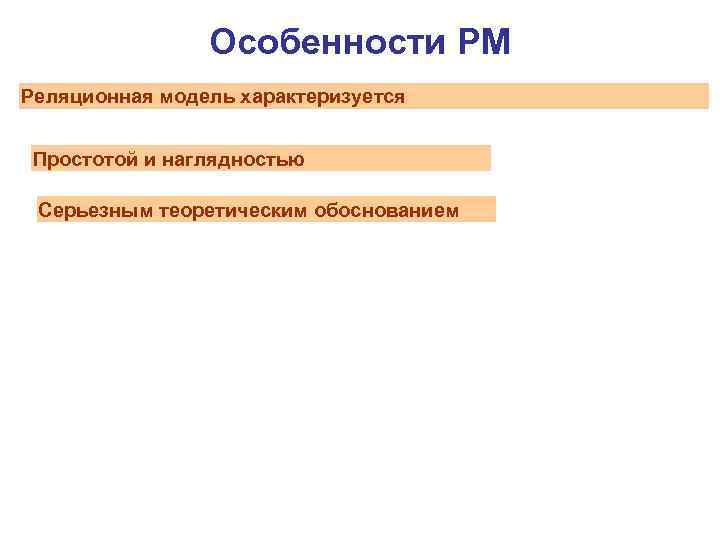 Особенности РМ

Реляционная модель характеризуется

Простотой и наглядностью

Серьезным теоретическим обоснованием